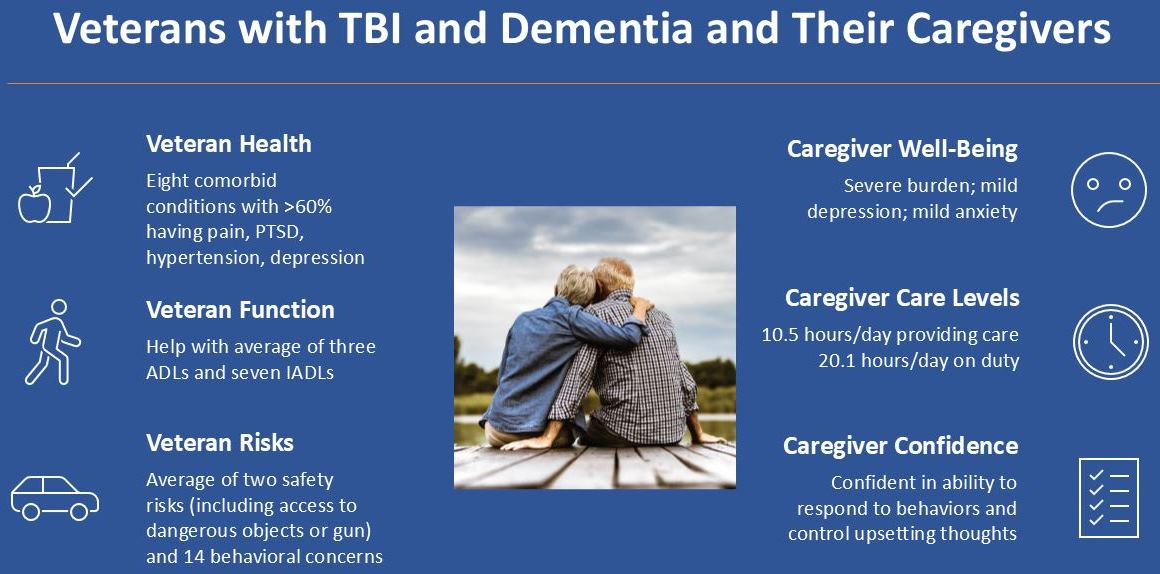 Veterans with TBI and Dementia and Their Caregivers

Veteran Health

Eight comorbid conditions with >60% having pain, PTSD, hypertension, depression

Veteran Function

Help with average of three ADLs and seven IADLs

Veteran Risks

Average of two safety risks (including access to dangerous objects or gun) and 14 behavioral concerns

Caregiver Well-Being

Severe burden; mild depression; mild anxiety

Caregiver Care Levels

10.5 hours/day providing care
20.1 hours/day on duty

Caregiver Confidence

Confident in ability to respond to behaviors and control upsetting thoughts